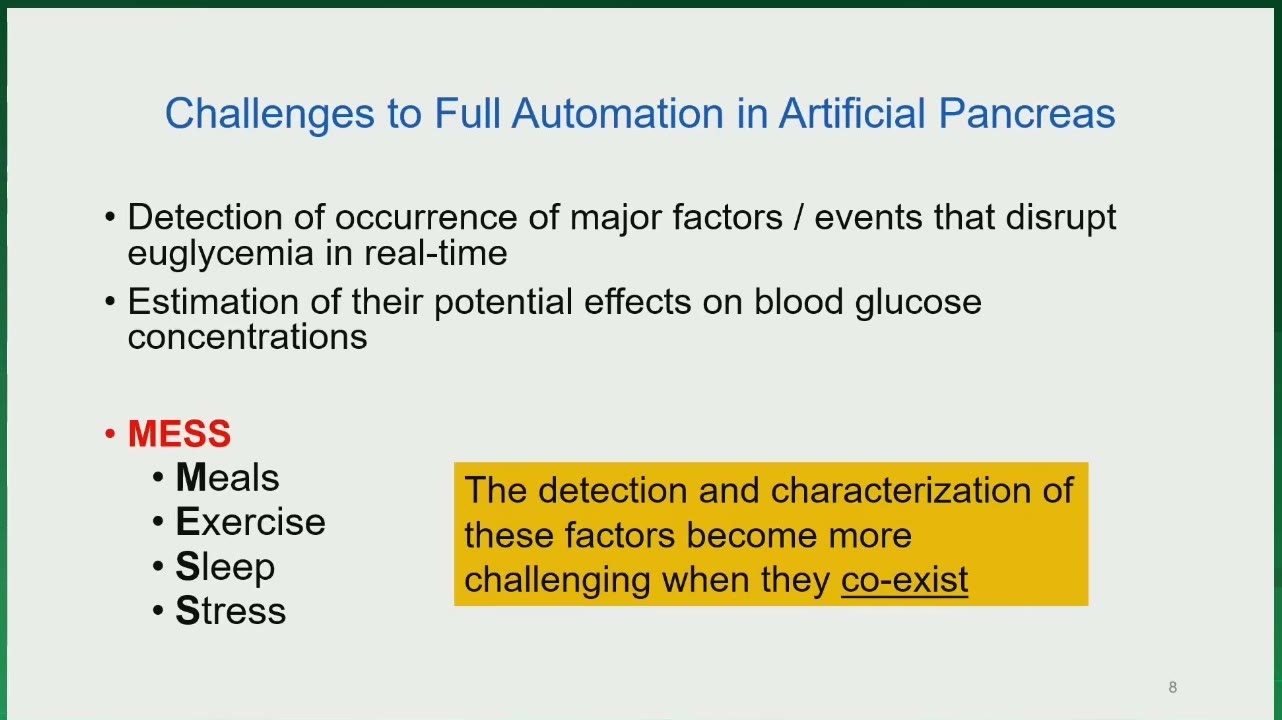 Challenges to Full Automation in Artificial Pancreas

• Detection of occurrence of major factors / events that disrupt euglycemia in real-time

• Estimation of their potential effects on blood glucose concentrations

• MESS
  • Meals
  • Exercise
  • Sleep
  • Stress

The detection and characterization of these factors become more challenging when they co-exist

8